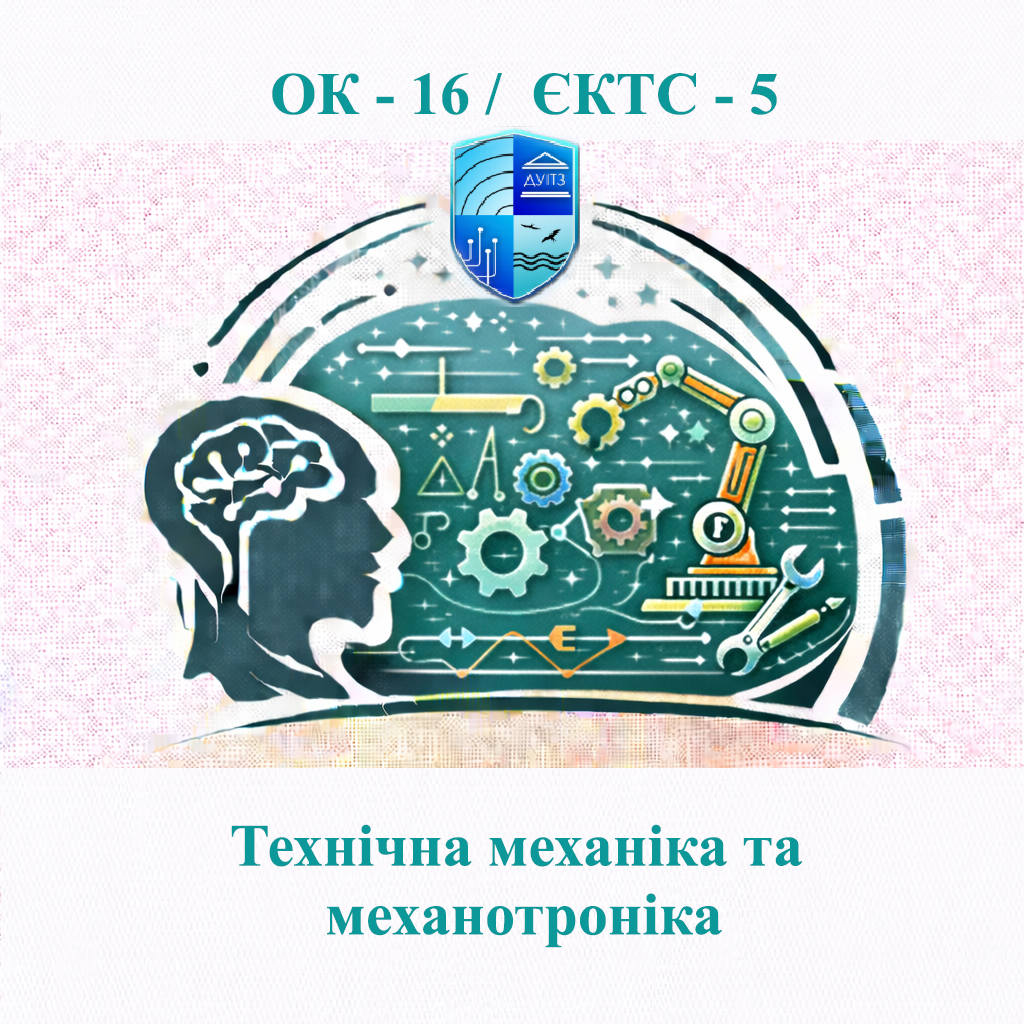 ОК - 16 / ЄКТС - 5

ДУІТЗ

Технічна механіка та механотроніка